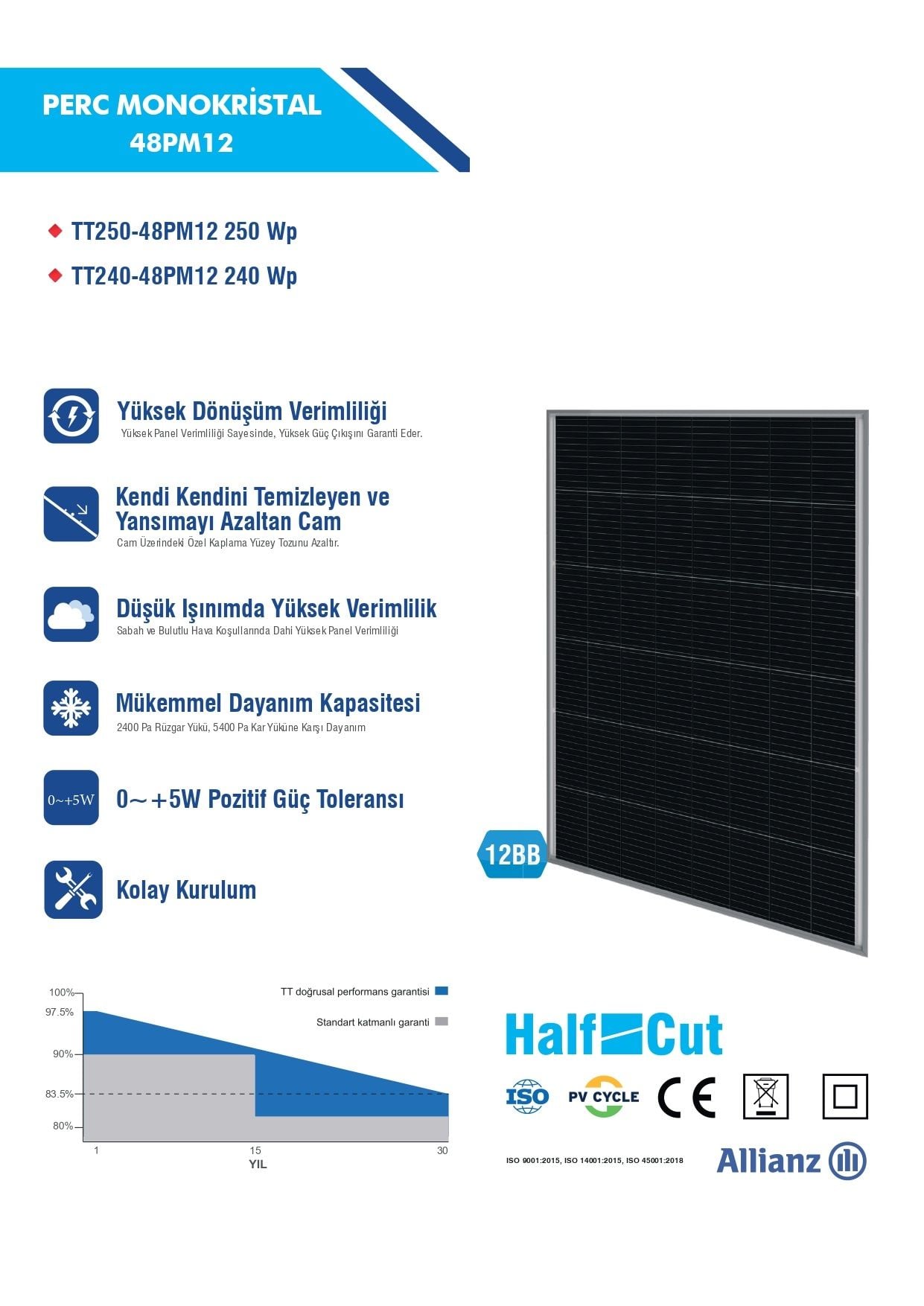 PERC MONOKRİSTAL
48PM12

TT250-48PM12 250 Wp
TT240-48PM12 240 Wp

Yüksek Dönüşüm Verimliliği
Yüksek Panel Verimliliği Sayesinde, Yüksek Güç Çıkışını Garanti Eder.

Kendi Kendini Temizleyen ve Yansımayı Azaltan Cam
Cam Üzerindeki Özel Kaplama Yüzey Tozunu Azaltır.

Düşük Işınımda Yüksek Verimlilik
Sabah ve Bulutlu Hava Koşullarında Dahi Yüksek Panel Verimliliği

Mükemmel Dayanım Kapasitesi
2400 Pa Rüzgar Yükü, 5400 Pa Kar Yüküne Karşı Dayanım

0~+5W
0～+5W Pozitif Güç Toleransı

Kolay Kurulum

12BB

100%
97.5%
90%
83.5%
80%
1
15
30
YIL
TT doğrusal performans garantisi
Standart katmanlı garanti

Half Cut

ISO
PV CYCLE
CE

ISO 9001:2015, ISO 14001:2015, ISO 45001:2018

Allianz